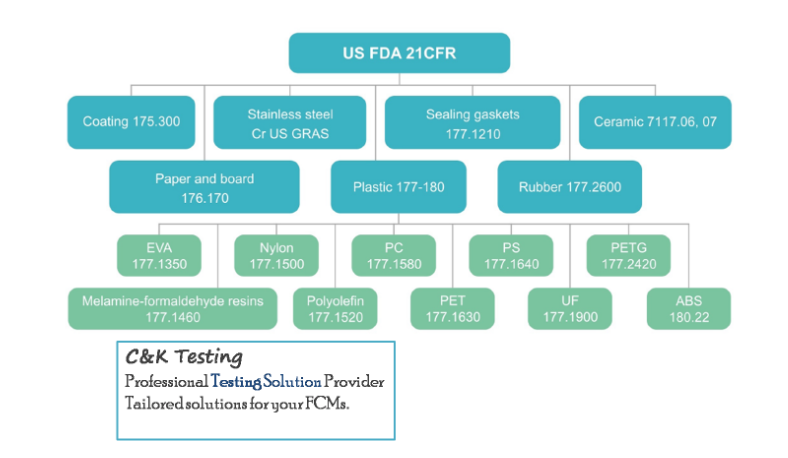 US FDA 21CFR

Coating 175.300

Stainless steel
Cr US GRAS

Sealing gaskets
177.1210

Ceramic 7117.06, 07

Paper and board
176.170

Plastic 177-180

Rubber 177.2600

EVA
177.1350

Nylon
177.1500

PC
177.1580

PS
177.1640

PETG
177.2420

Melamine-formaldehyde resins
177.1460

Polyolefin
177.1520

PET
177.1630

UF
177.1900

ABS
180.22

C&K Testing
Professional Testing Solution Provider
Tailored solutions for your FCMs.